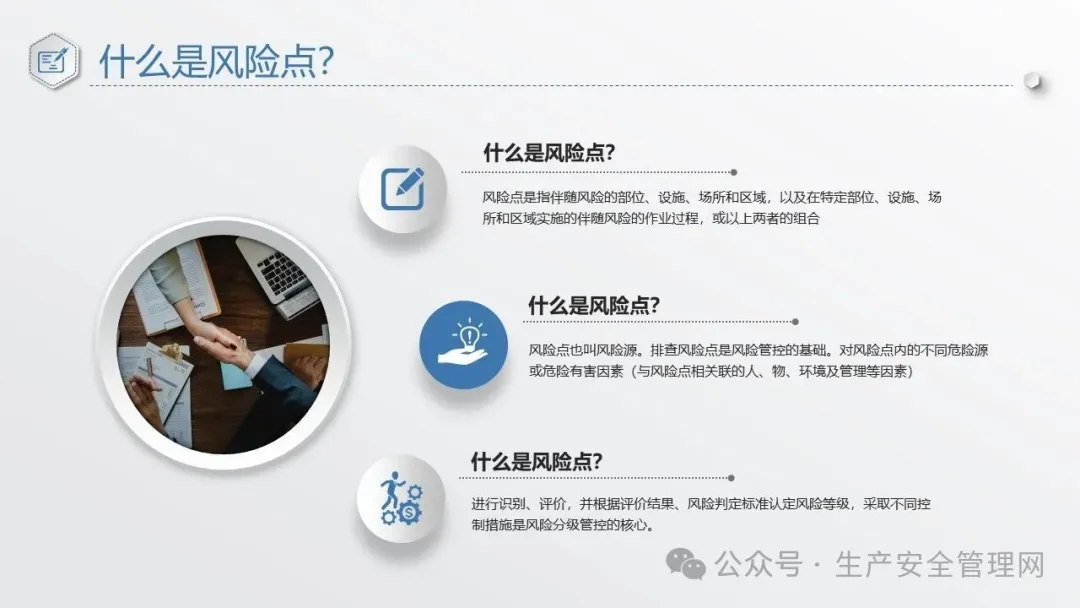 什么是风险点?

什么是风险点?

风险点是指伴随风险的部位、设施、场所和区域，以及在特定部位、设施、场所和区域实施的伴随风险的作业过程，或以上两者的组合

什么是风险点?

风险点也叫风险源。排查风险点是风险管控的基础。对风险点内的不同危险源或危险有害因素（与风险点相关联的人、物、环境及管理等因素）

什么是风险点?

进行识别、评价，并根据评价结果、风险判定标准认定风险等级，采取不同控制措施是风险分级管控的核心。

公众号 · 生产安全管理网